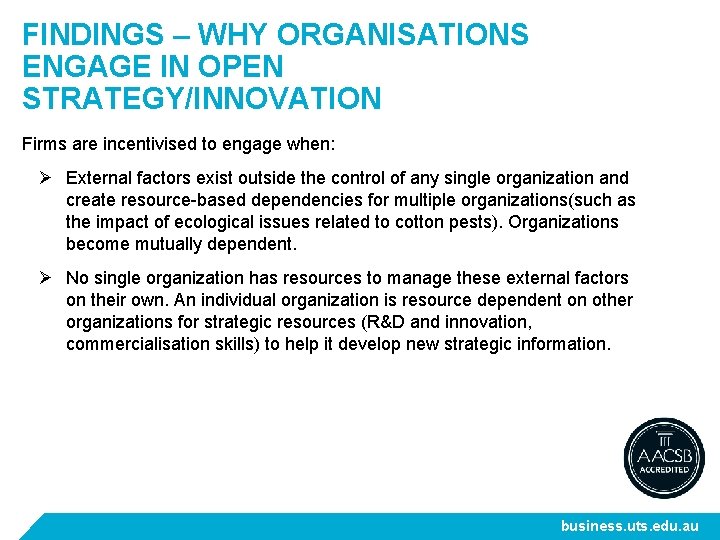 FINDINGS – WHY ORGANISATIONS ENGAGE IN OPEN STRATEGY/INNOVATION

Firms are incentivised to engage when:

➢ External factors exist outside the control of any single organization and create resource-based dependencies for multiple organizations(such as the impact of ecological issues related to cotton pests). Organizations become mutually dependent.

➢ No single organization has resources to manage these external factors on their own. An individual organization is resource dependent on other organizations for strategic resources (R&D and innovation, commercialisation skills) to help it develop new strategic information.

AACSB ACCREDITED

business.uts.edu.au